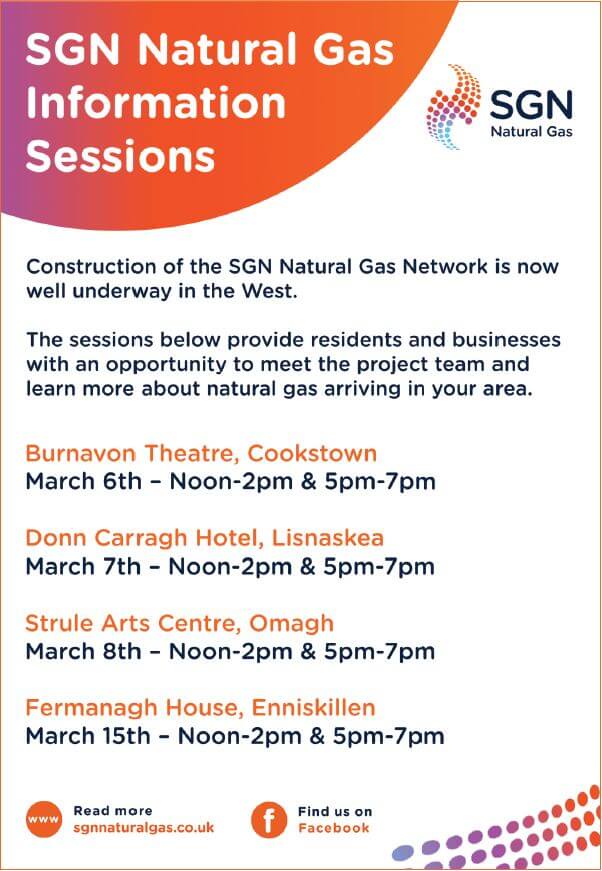 SGN Natural Gas Information Sessions

SGN
Natural Gas

Construction of the SGN Natural Gas Network is now well underway in the West.

The sessions below provide residents and businesses with an opportunity to meet the project team and learn more about natural gas arriving in your area.

Burnavon Theatre, Cookstown
March 6th – Noon-2pm & 5pm-7pm

Donn Carragh Hotel, Lisnaskea
March 7th – Noon-2pm & 5pm-7pm

Strule Arts Centre, Omagh
March 8th – Noon-2pm & 5pm-7pm

Fermanagh House, Enniskillen
March 15th – Noon-2pm & 5pm-7pm

www
Read more
sgnnaturalgas.co.uk

f
Find us on
Facebook